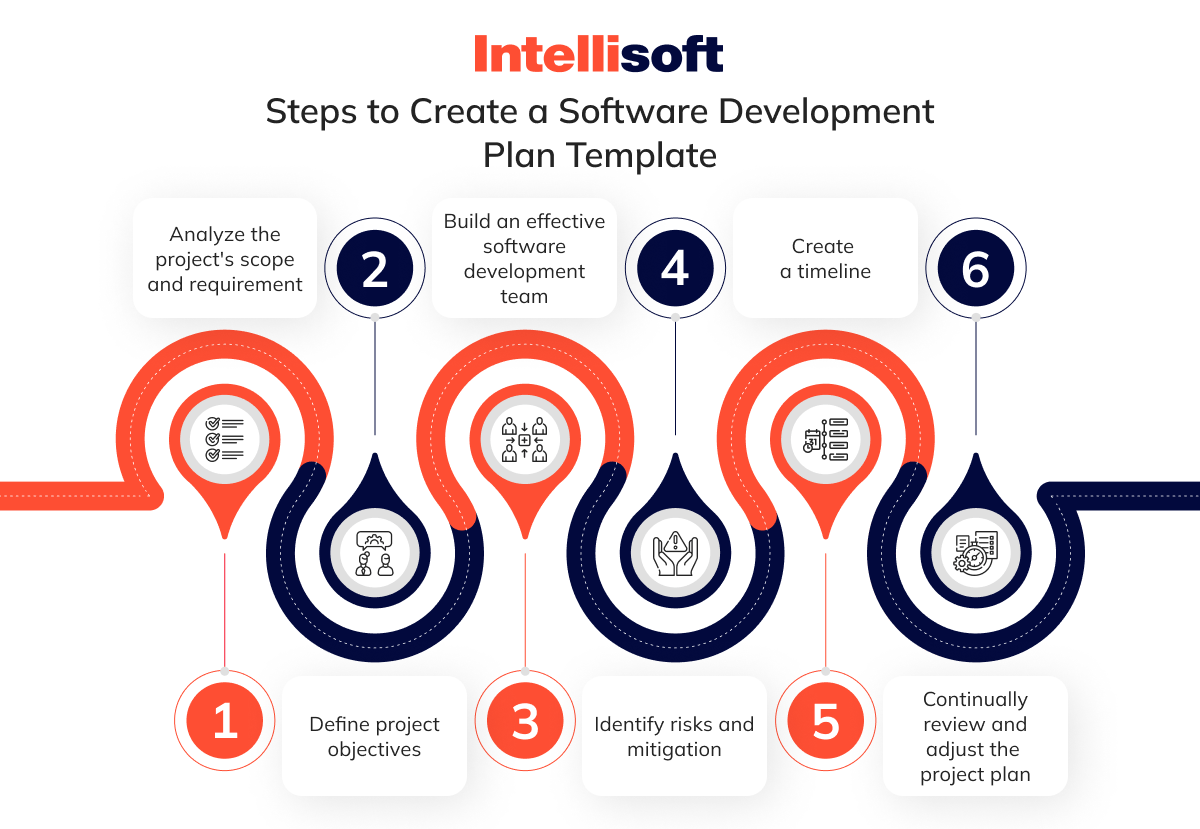 Intellisoft

Steps to Create a Software Development Plan Template

Analyze the project's scope and requirement

2

Build an effective software development team

4

Create a timeline

6

1

Define project objectives

3

Identify risks and mitigation

5

Continually review and adjust the project plan